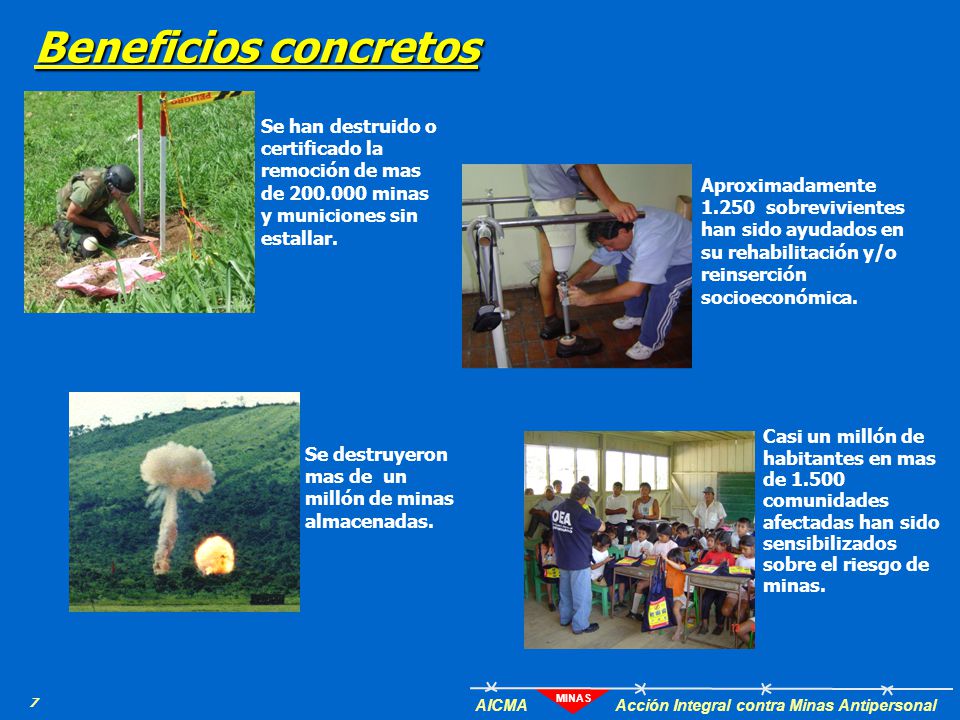 Beneficios concretos

PELIGRO

Se han destruido o certificado la remoción de mas de 200.000 minas y municiones sin estallar.

Aproximadamente 1.250 sobrevivientes han sido ayudados en su rehabilitación y/o reinserción socioeconómica.

Se destruyeron mas de un millón de minas almacenadas.

OEA

Casi un millón de habitantes en mas de 1.500 comunidades afectadas han sido sensibilizados sobre el riesgo de minas.

7

AICMA

MINAS

Acción Integral contra Minas Antipersonal